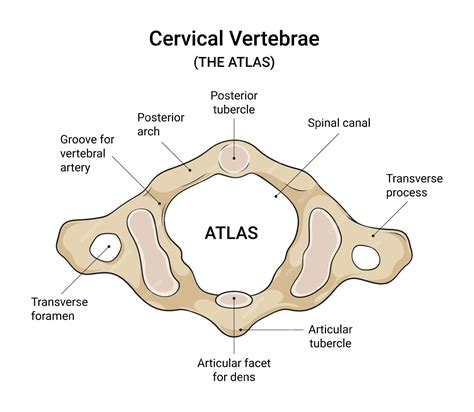 Cervical Vertebrae
(THE ATLAS)

Posterior tubercle

Posterior arch

Spinal canal

Groove for vertebral artery

Transverse process

ATLAS

Transverse foramen

Articular tubercle

Articular facet for dens